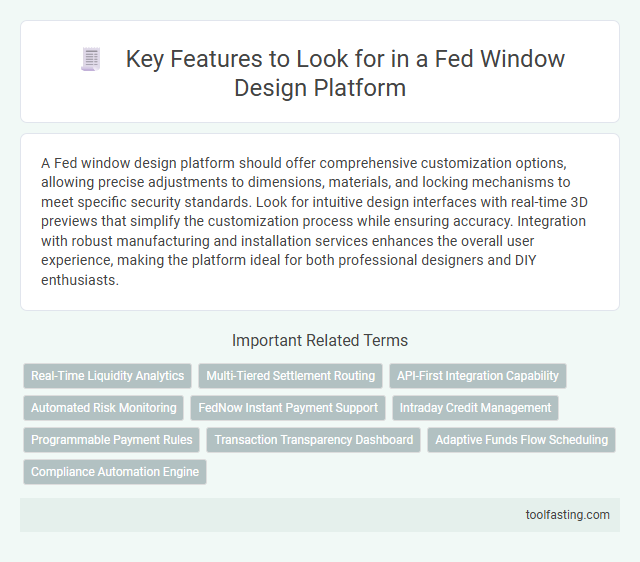 Key Features to Look for in a Fed Window Design Platform

A Fed window design platform should offer comprehensive customization options, allowing precise adjustments to dimensions, materials, and locking mechanisms to meet specific security standards. Look for intuitive design interfaces with real-time 3D previews that simplify the customization process while ensuring accuracy. Integration with robust manufacturing and installation services enhances the overall user experience, making the platform ideal for both professional designers and DIY enthusiasts.

Important Related Terms

Real-Time Liquidity Analytics
Multi-Tiered Settlement Routing
API-First Integration Capability
Automated Risk Monitoring
FedNow Instant Payment Support
Intraday Credit Management
Programmable Payment Rules
Transaction Transparency Dashboard
Adaptive Funds Flow Scheduling
Compliance Automation Engine

toolfasting.com